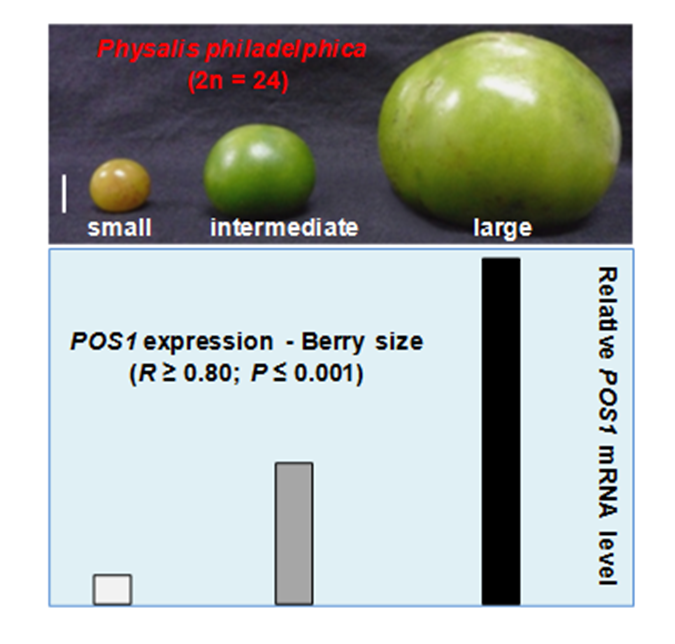 Physalis philadelphica
(2n = 24)

small intermediate large

POS1 expression - Berry size
($R \geq 0.80$; $P \leq 0.001$)

Relative POS1 mRNA level